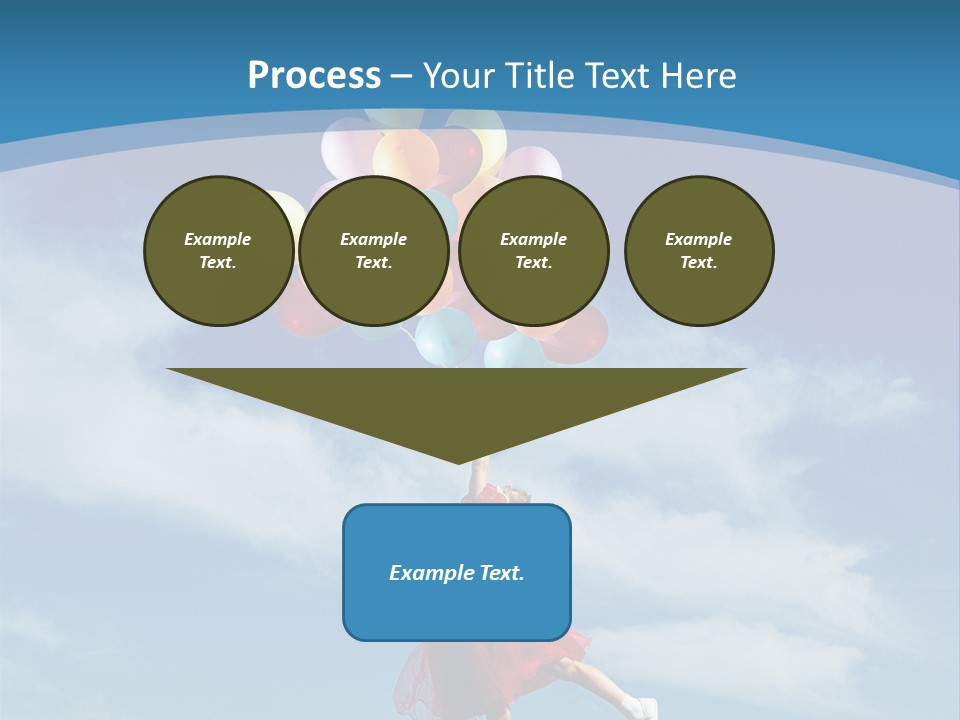 Process – Your Title Text Here

Example Text.

Example Text.

Example Text.

Example Text.

Example Text.